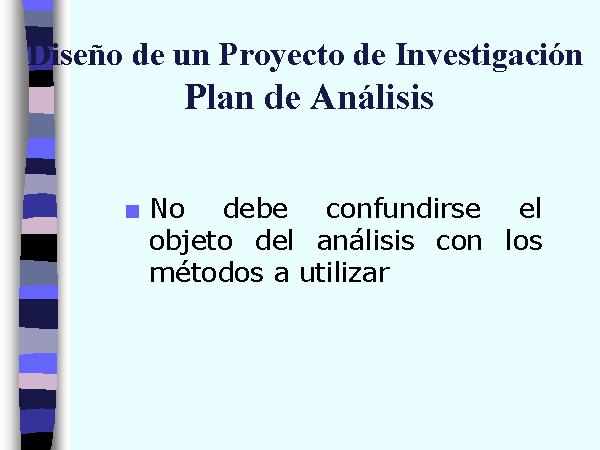 Diseño de un Proyecto de Investigación
Plan de Análisis

No debe confundirse el objeto del análisis con los métodos a utilizar